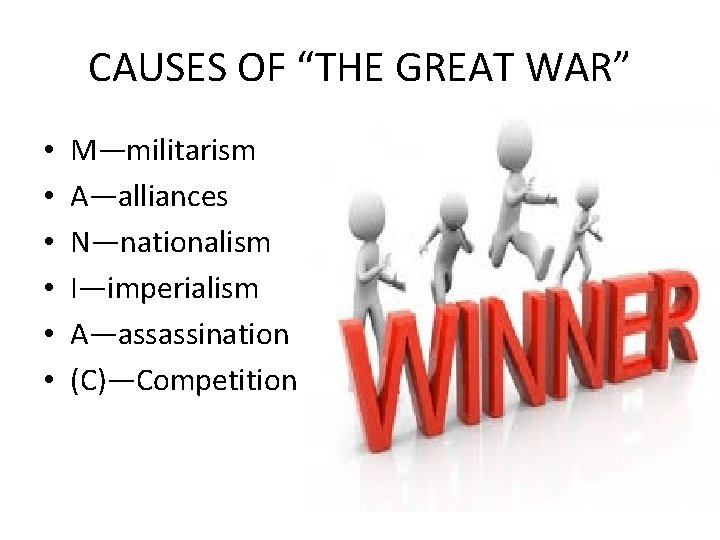 CAUSES OF “THE GREAT WAR”

• M—militarism
• A—alliances
• N—nationalism
• I—imperialism
• A—assassination
• (C)—Competition

WINNER